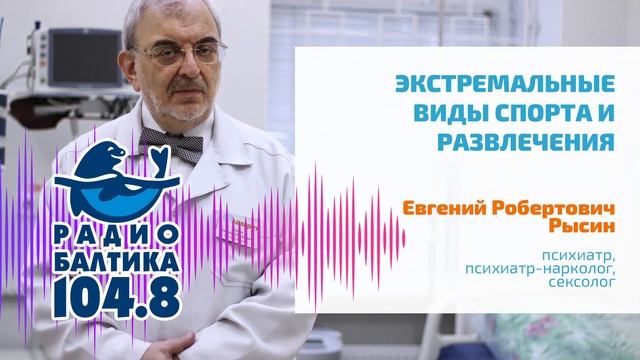 РАДИО
БАЛТИКА
104.8

ЭКСТРЕМАЛЬНЫЕ ВИДЫ СПОРТА И РАЗВЛЕЧЕНИЯ

Евгений Робертович Рысин

психиатр,
психиатр-нарколог,
сексолог